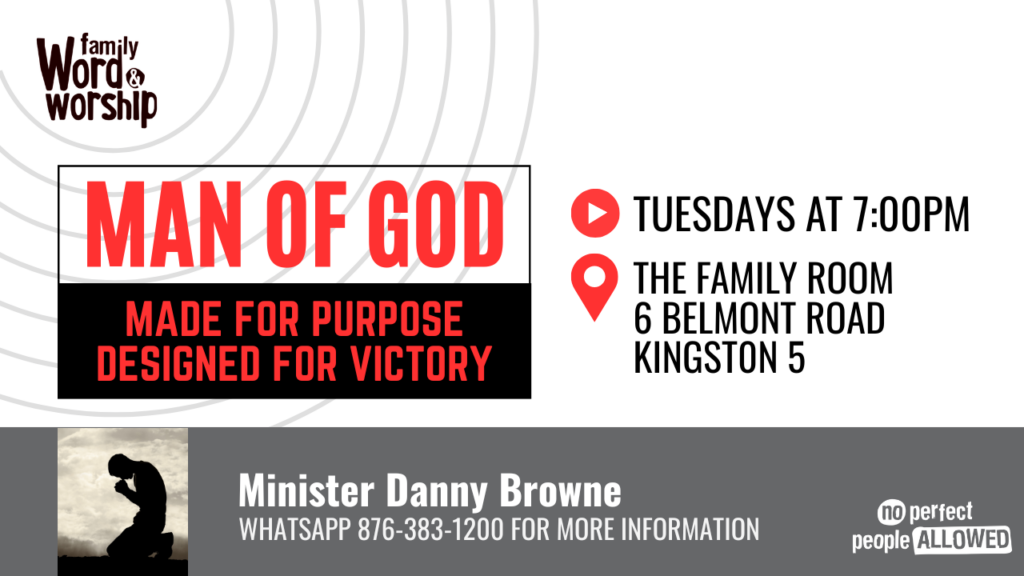 family Word & worship

MAN OF GOD

MADE FOR PURPOSE
DESIGNED FOR VICTORY

TUESDAYS AT 7:00PM

THE FAMILY ROOM
6 BELMONT ROAD
KINGSTON 5

Minister Danny Browne
WHATSAPP 876-383-1200 FOR MORE INFORMATION

no perfect people ALLOWED